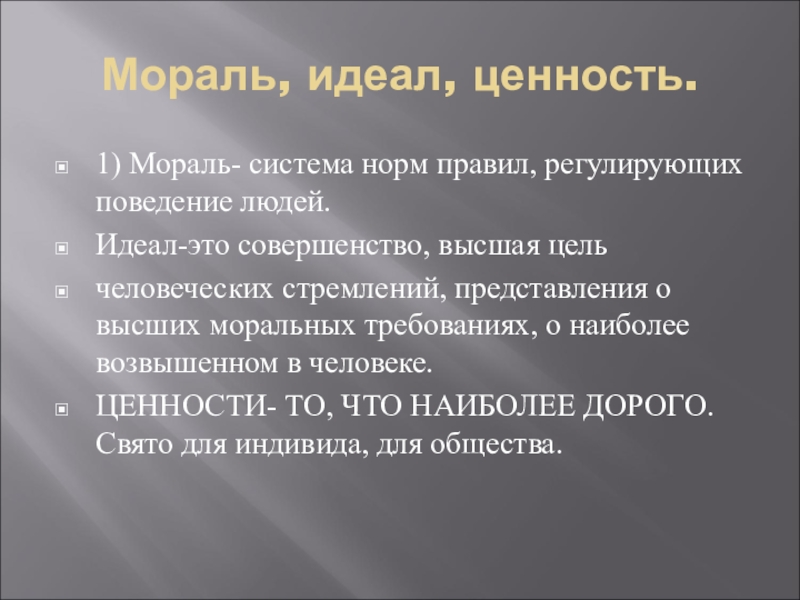 Мораль, идеал, ценность.

1) Мораль- система норм правил, регулирующих поведение людей.

Идеал-это совершенство, высшая цель

человеческих стремлений, представления о высших моральных требованиях, о наиболее возвышенном в человеке.

ЦЕННОСТИ- ТО, ЧТО НАИБОЛЕЕ ДОРОГО. Свято для индивида, для общества.